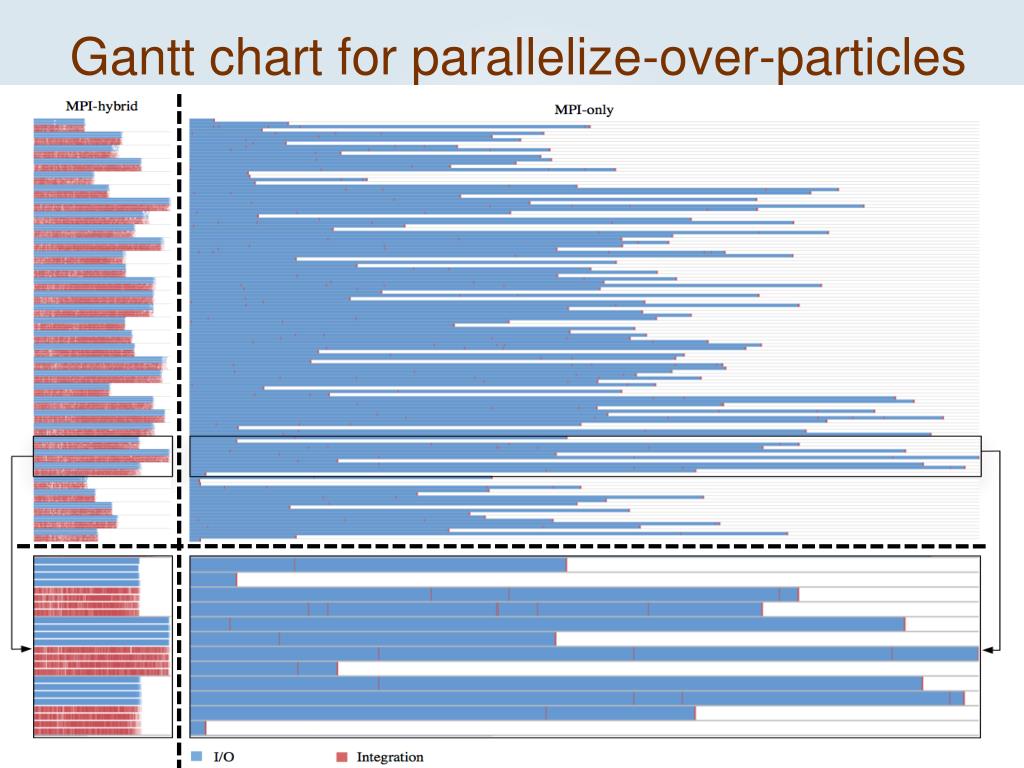 Gantt chart for parallelize-over-particles

MPI-hybrid

MPI-only

I/O
Integration